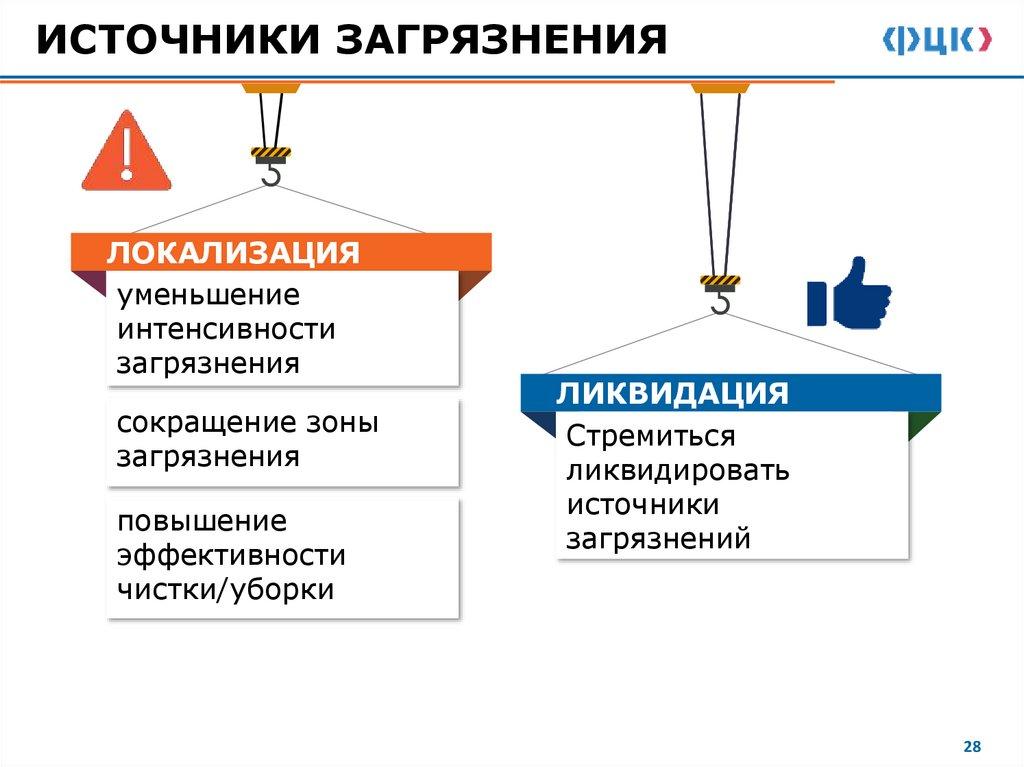 ИСТОЧНИКИ ЗАГРЯЗНЕНИЯ

ФЦК

ЛОКАЛИЗАЦИЯ

уменьшение интенсивности загрязнения

сокращение зоны загрязнения

повышение эффективности чистки/уборки

ЛИКВИДАЦИЯ

Стремиться ликвидировать источники загрязнений

28